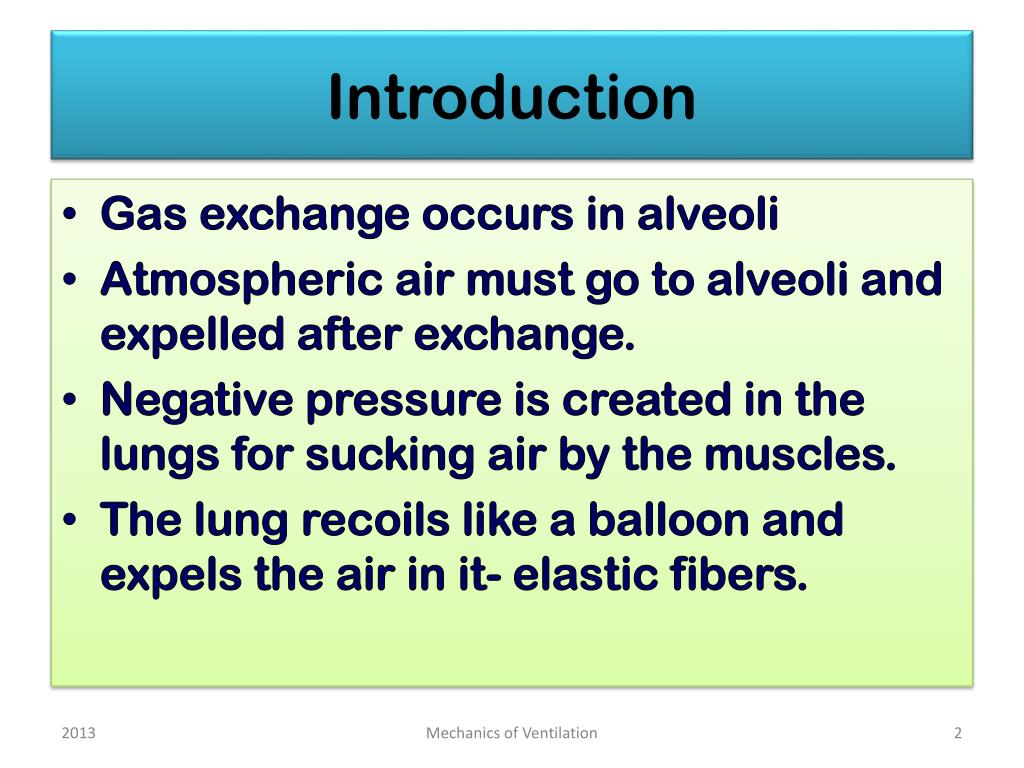 Introduction

• Gas exchange occurs in alveoli
• Atmospheric air must go to alveoli and expelled after exchange.
• Negative pressure is created in the lungs for sucking air by the muscles.
• The lung recoils like a balloon and expels the air in it- elastic fibers.

2013
Mechanics of Ventilation
2